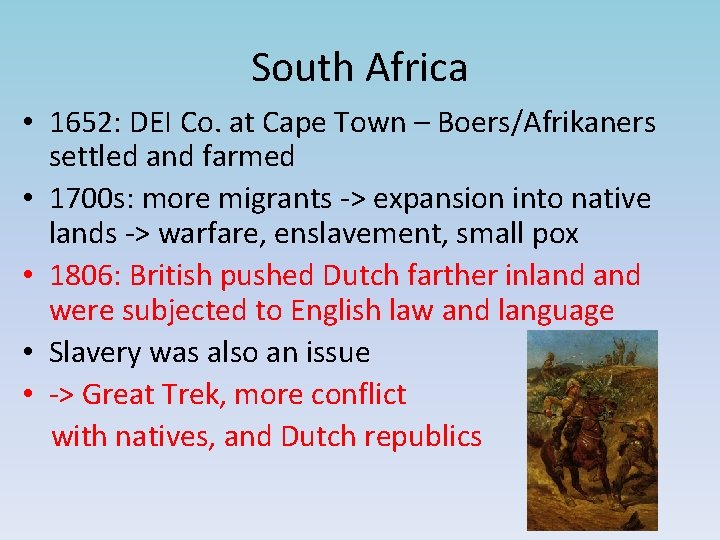 South Africa

• 1652: DEI Co. at Cape Town – Boers/Afrikaners settled and farmed
• 1700s: more migrants -> expansion into native lands -> warfare, enslavement, small pox
• 1806: British pushed Dutch farther inland and were subjected to English law and language
• Slavery was also an issue
• -> Great Trek, more conflict with natives, and Dutch republics